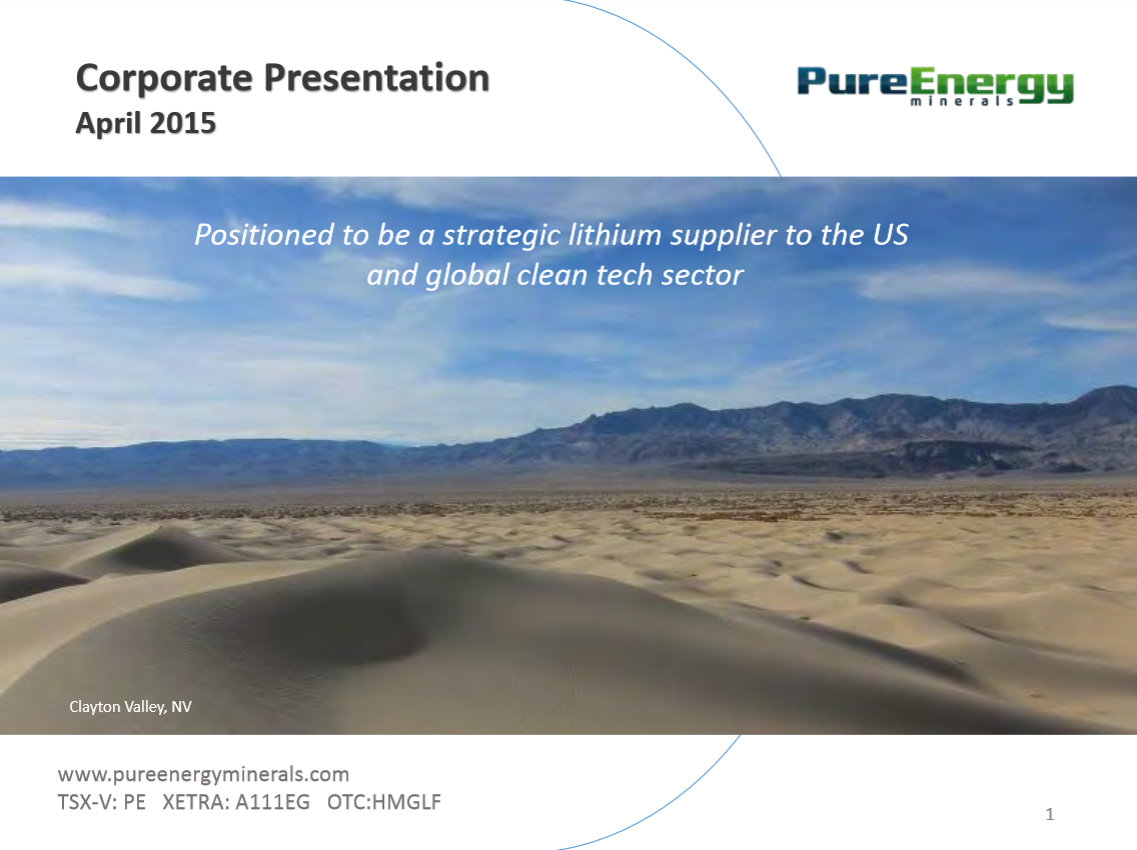 Corporate Presentation
April 2015

PureEnergy
minerals

Positioned to be a strategic lithium supplier to the US and global clean tech sector

Clayton Valley, NV

www.pureenergyminerals.com
TSX-V: PE XETRA: A111EG OTC:HMGLF

1